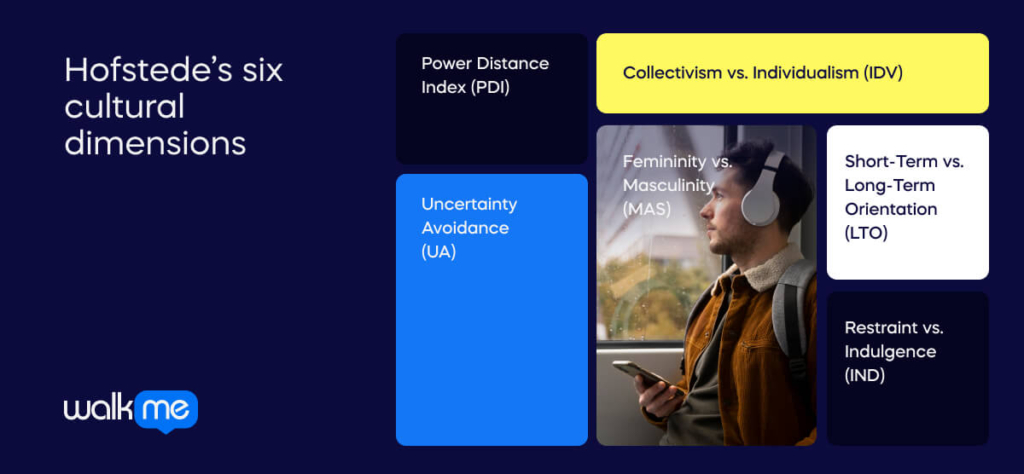 Hofstede's six cultural dimensions

Power Distance Index (PDI)

Collectivism vs. Individualism (IDV)

Uncertainty Avoidance (UA)

Femininity vs. Masculinity (MAS)

Short-Term vs. Long-Term Orientation (LTO)

Restraint vs. Indulgence (IND)

walk me